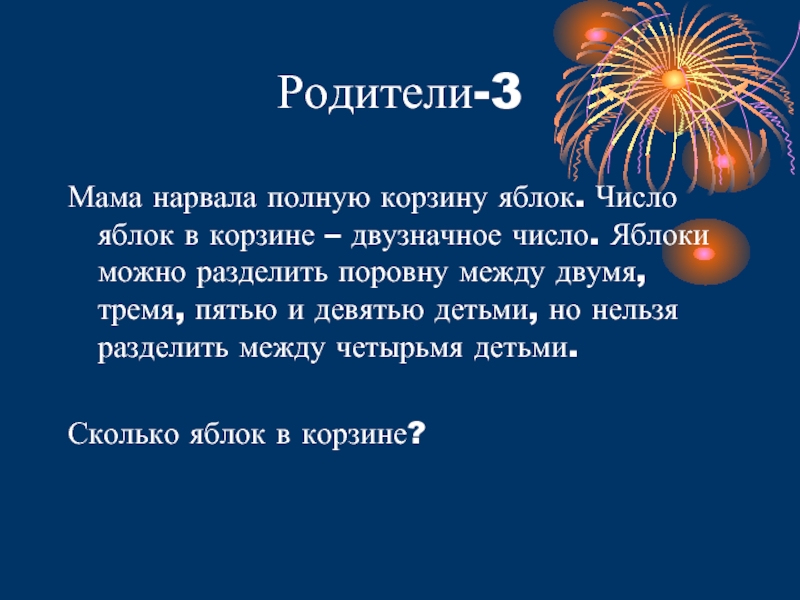 Родители-3

Мама нарвала полную корзину яблок. Число яблок в корзине – двузначное число. Яблоки можно разделить поровну между двумя, тремя, пятью и девятью детьми, но нельзя разделить между четырьмя детьми.

Сколько яблок в корзине?